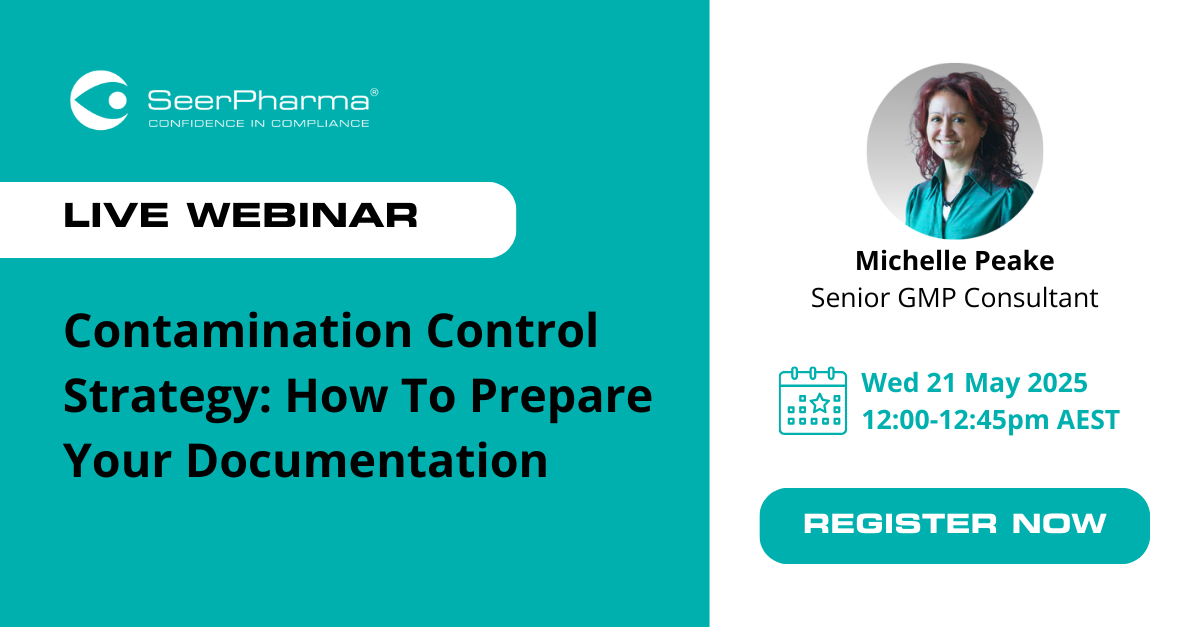 SeerPharma®
CONFIDENCE IN COMPLIANCE

LIVE WEBINAR

Contamination Control Strategy: How To Prepare Your Documentation

Michelle Peake
Senior GMP Consultant

Wed 21 May 2025
12:00-12:45pm AEST

REGISTER NOW